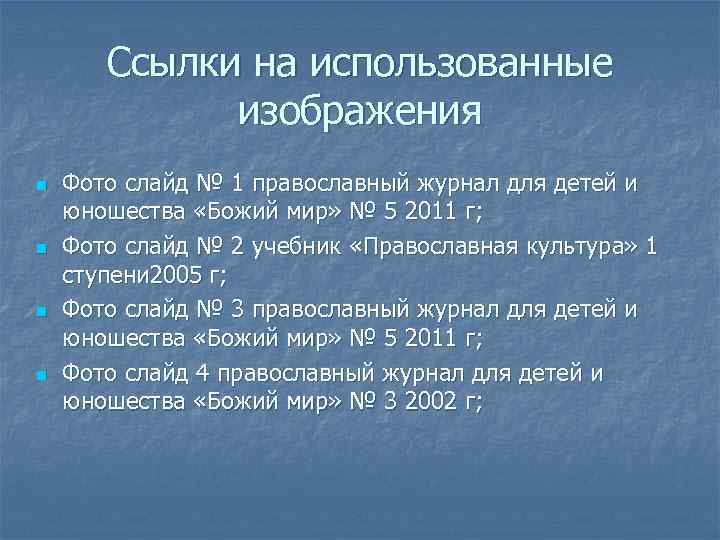 Ссылки на использованные изображения

Фото слайд № 1 православный журнал для детей и юношества «Божий мир» № 5 2011 г;

Фото слайд № 2 учебник «Православная культура» 1 ступени2005 г;

Фото слайд № 3 православный журнал для детей и юношества «Божий мир» № 5 2011 г;

Фото слайд 4 православный журнал для детей и юношества «Божий мир» № 3 2002 г;